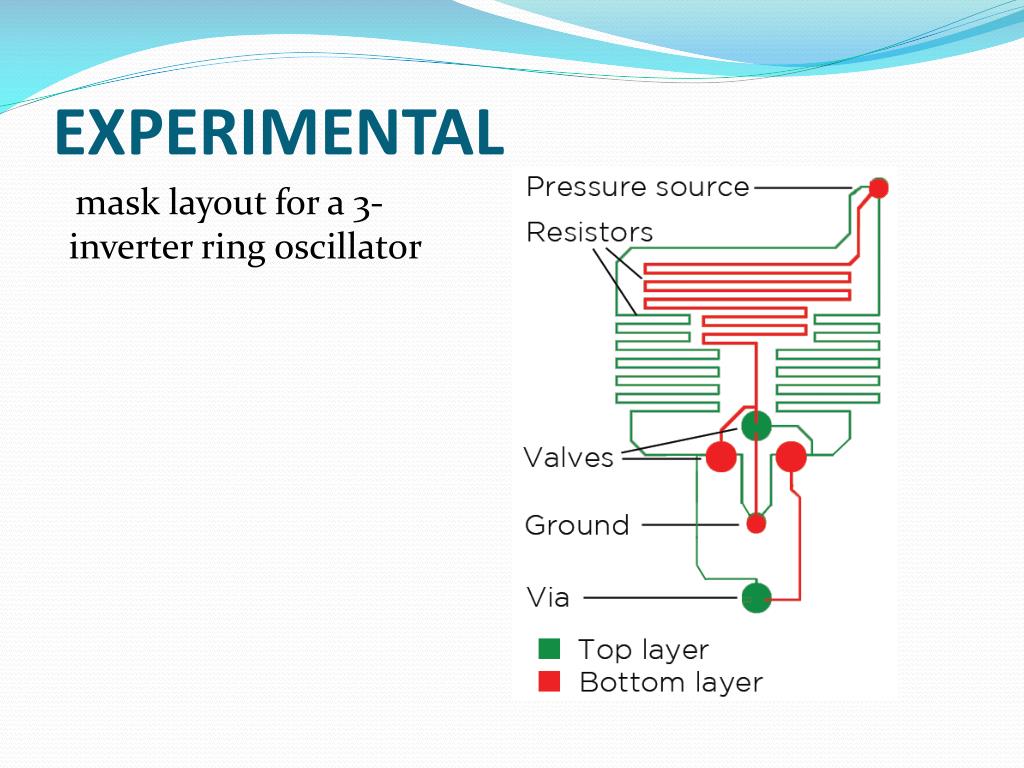 EXPERIMENTAL

mask layout for a 3-inverter ring oscillator

Pressure source
Resistors
Valves
Ground
Via
Top layer
Bottom layer